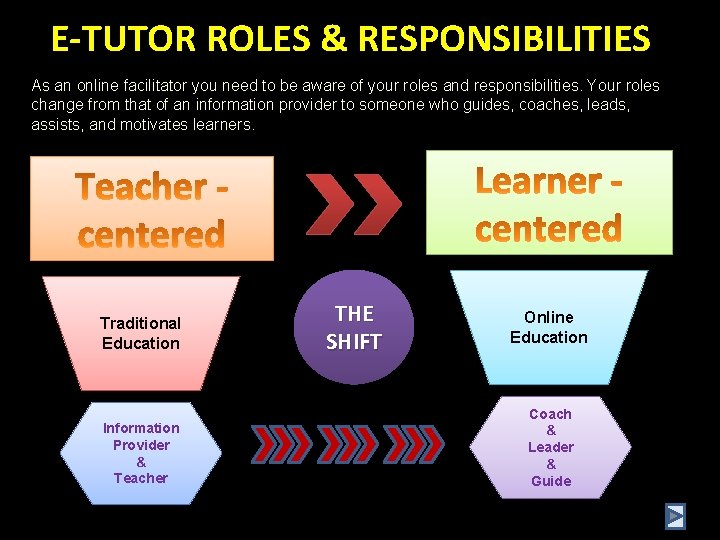 E-TUTOR ROLES & RESPONSIBILITIES

As an online facilitator you need to be aware of your roles and responsibilities. Your roles change from that of an information provider to someone who guides, coaches, leads, assists, and motivates learners.

Teacher - centered

Learner - centered

Traditional Education

THE SHIFT

Online Education

Information Provider & Teacher

Coach & Leader & Guide